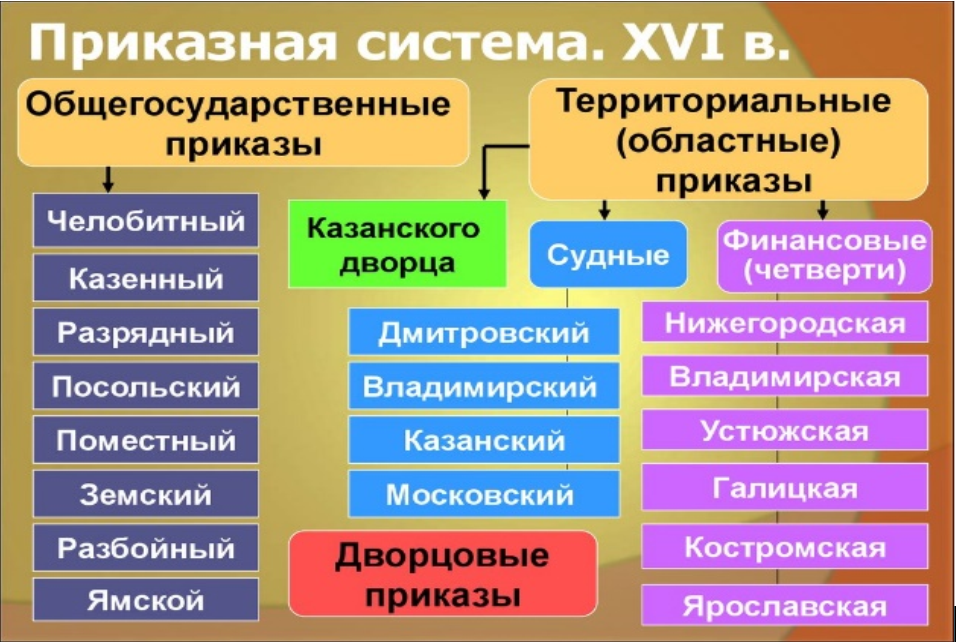 Приказная система. XVI в.

Общегосударственные приказы

Челобитный
Казенный
Разрядный
Посольский
Поместный
Земский
Разбойный
Ямской

Территориальные (областные) приказы

Казанского дворца

Судные

Дмитровский
Владимирский
Казанский
Московский

Финансовые (четверти)

Нижегородская
Владимирская
Устюжская
Галицкая
Костромская
Ярославская

Дворцовые приказы